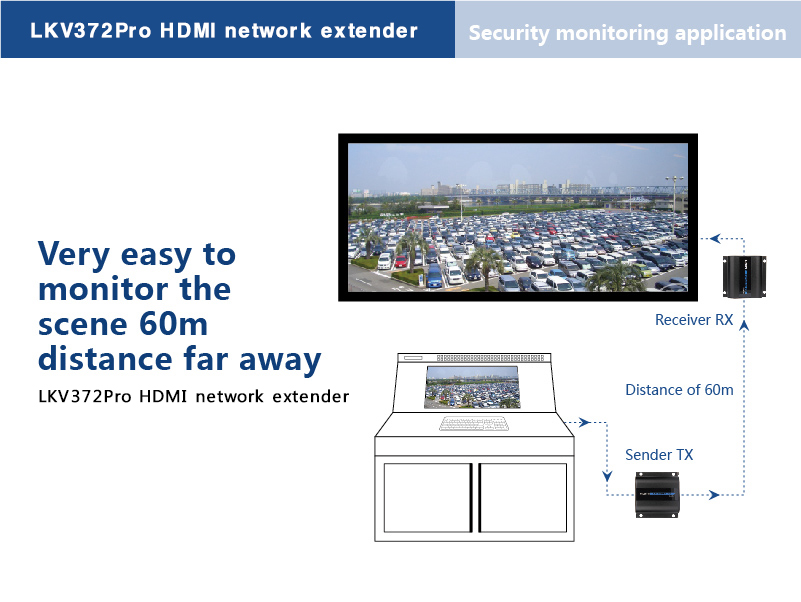 LKV372Pro HDMI network extender

Security monitoring application

Very easy to monitor the scene 60m distance far away

LKV372Pro HDMI network extender

Receiver RX

Distance of 60m

Sender TX